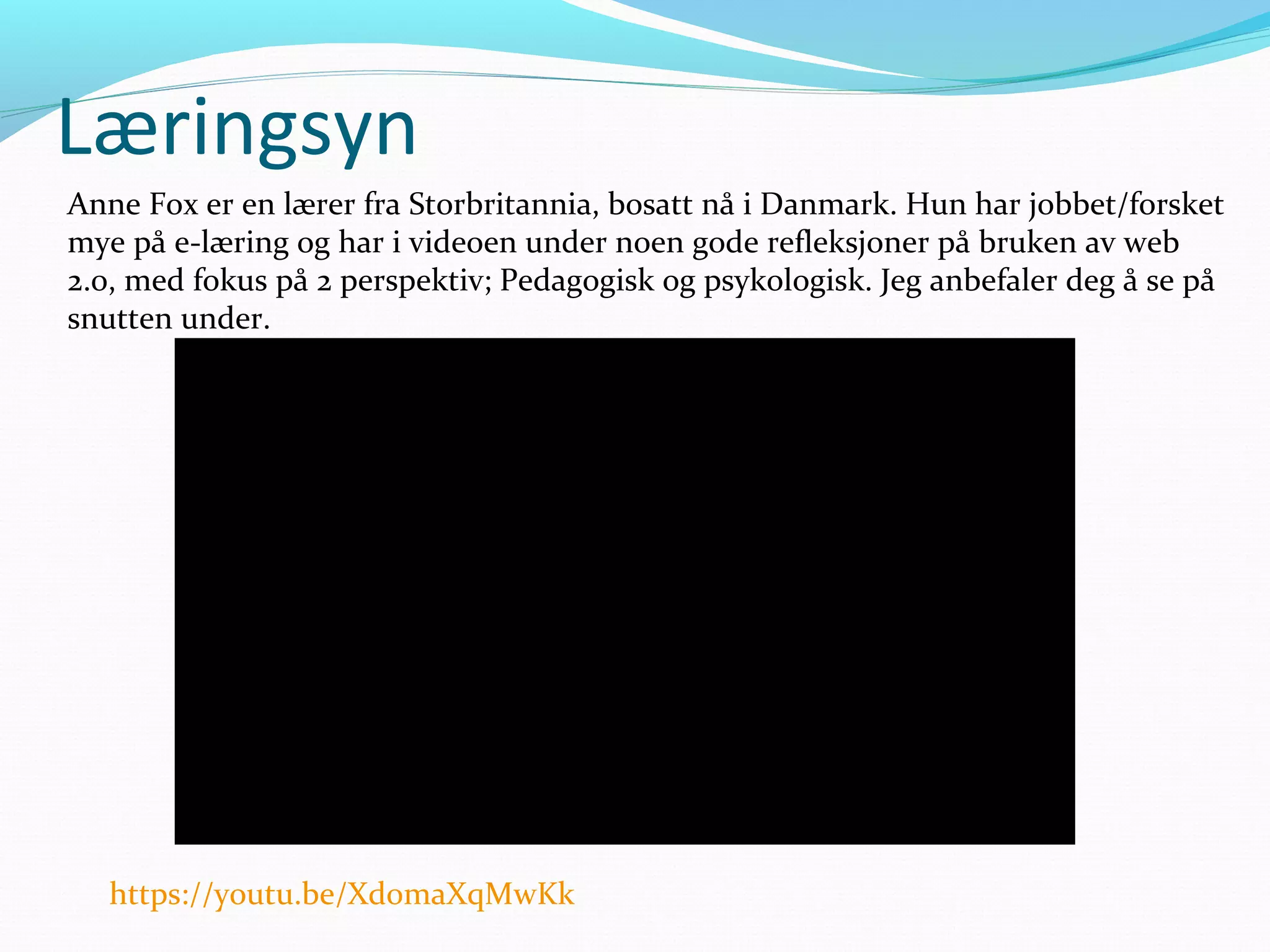 Læringsyn

Anne Fox er en lærer fra Storbritannia, bosatt nå i Danmark. Hun har jobbet/forsket mye på e-læring og har i videoen under noen gode refleksjoner på bruken av web 2.0, med fokus på 2 perspektiv; Pedagogisk og psykologisk. Jeg anbefaler deg å se på snutten under.

https://youtu.be/XdomaXqMwKk